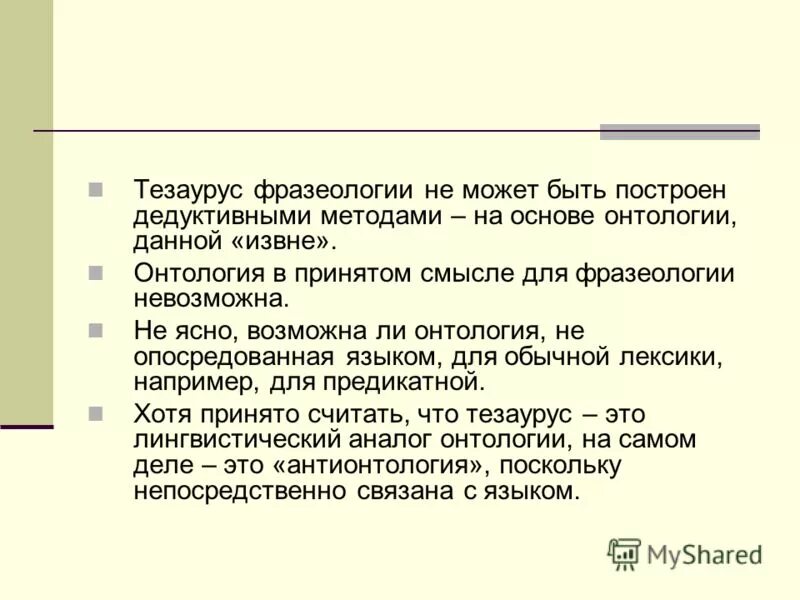 Тезаурус фразеологии не может быть построен дедуктивными методами – на основе онтологии, данной «извне».

Онтология в принятом смысле для фразеологии невозможна.

Не ясно, возможна ли онтология, не опосредованная языком, для обычной лексики, например, для предикатной.

Хотя принято считать, что тезаурус – это лингвистический аналог онтологии, на самом деле – это «антионтология», поскольку непосредственно связана с языком.

MyShared